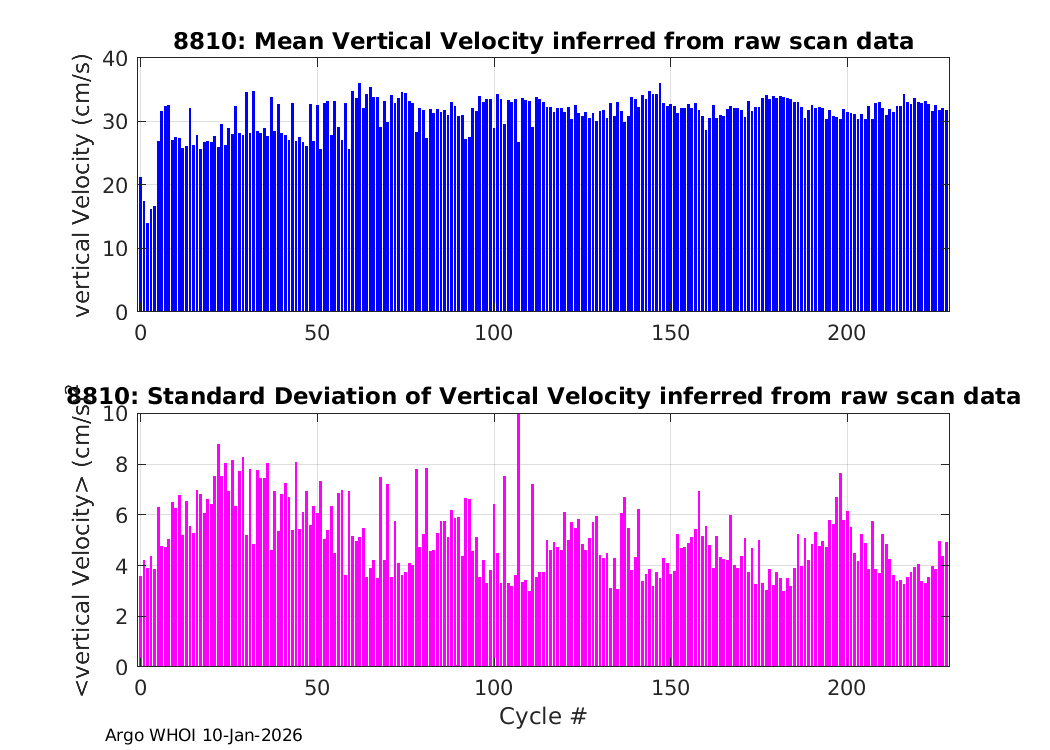 8810: Mean Vertical Velocity inferred from raw scan data

vertical Velocity (cm/s)

40
30
20
10
0

0 50 100 150 200

8810: Standard Deviation of Vertical Velocity inferred from raw scan data

<vertical Velocity> (cm/s)

10
8
6
4
2
0

0 50 100 150 200

Cycle #

Argo WHOI 10-Jan-2026